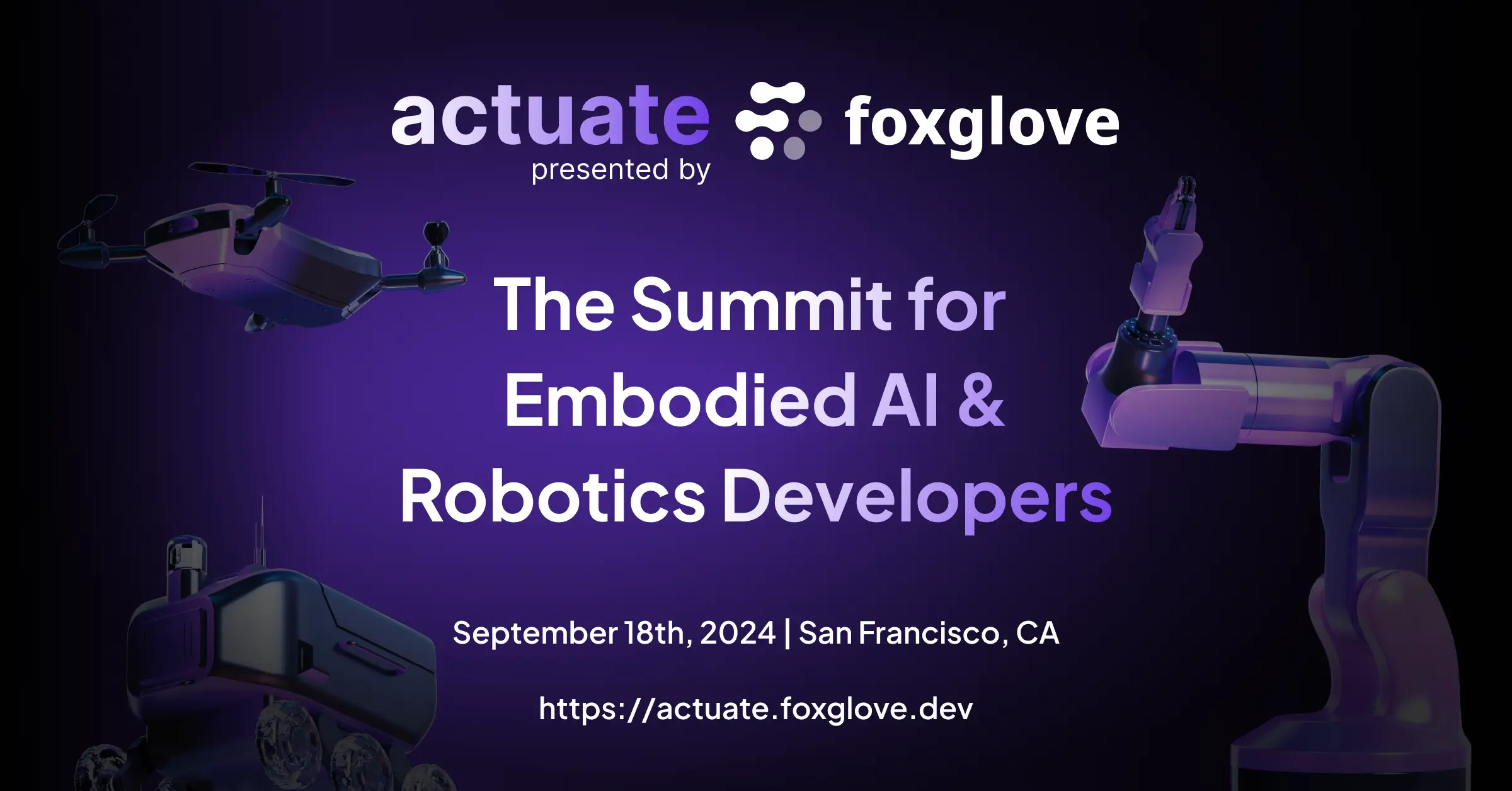 actuate
presented by
foxglove

The Summit for Embodied AI & Robotics Developers

September 18th, 2024 | San Francisco, CA

https://actuate.foxglove.dev